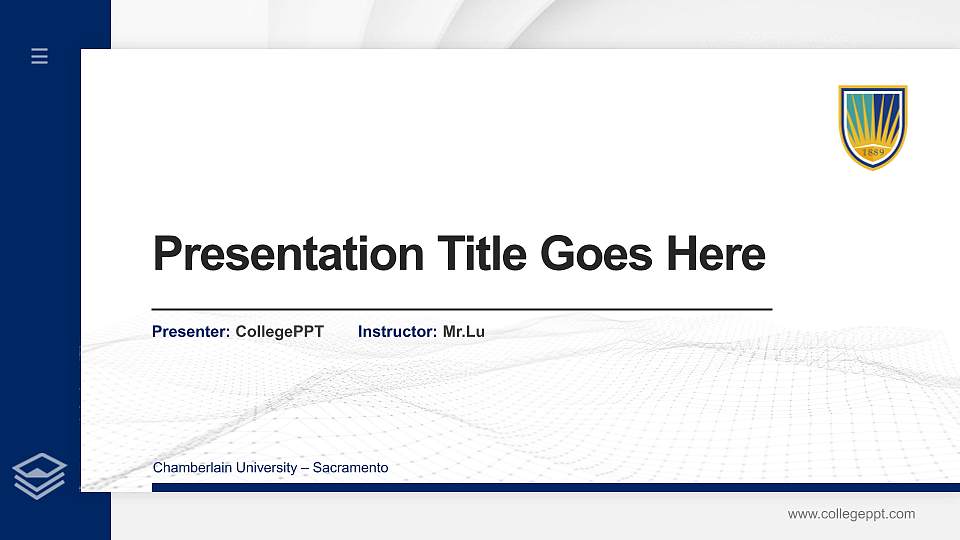 1889

Presentation Title Goes Here

Presenter: CollegePPT Instructor: Mr.Lu

Chamberlain University – Sacramento

www.collegeppt.com